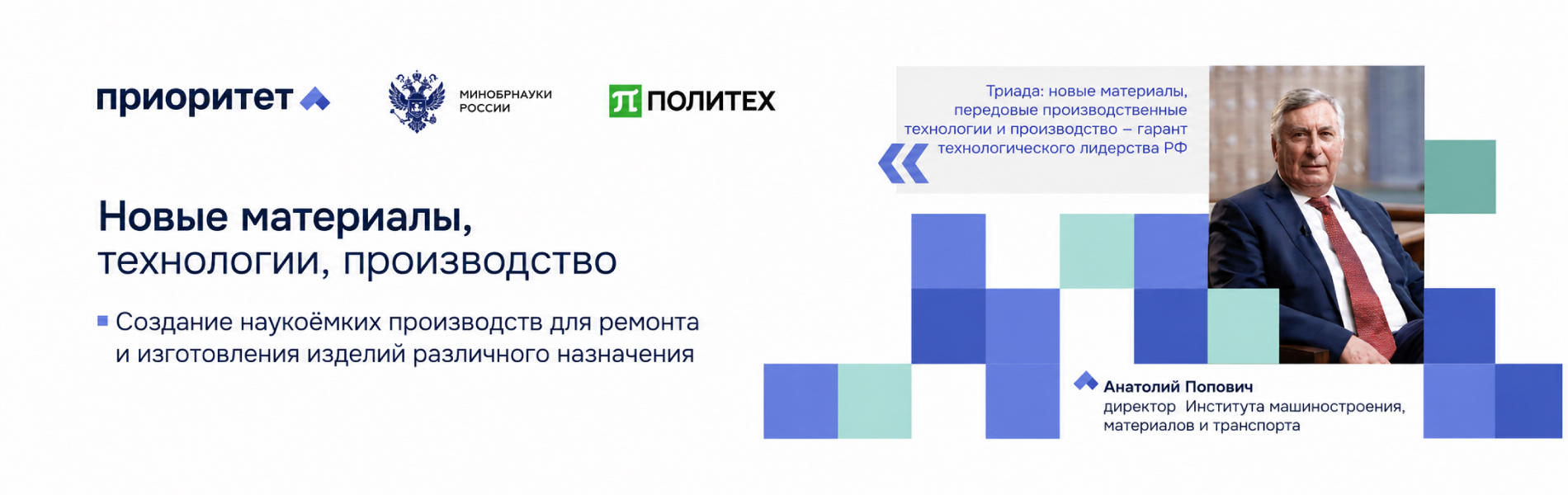 приоритет

МИНОБРНАУКИ РОССИИ

ПОЛИТЕХ

Новые материалы, технологии, производство

Создание наукоёмких производств для ремонта и изготовления изделий различного назначения

Триада: новые материалы, передовые производственные технологии и производство – гарант технологического лидерства РФ

Анатолий Попович
директор Института машиностроения, материалов и транспорта